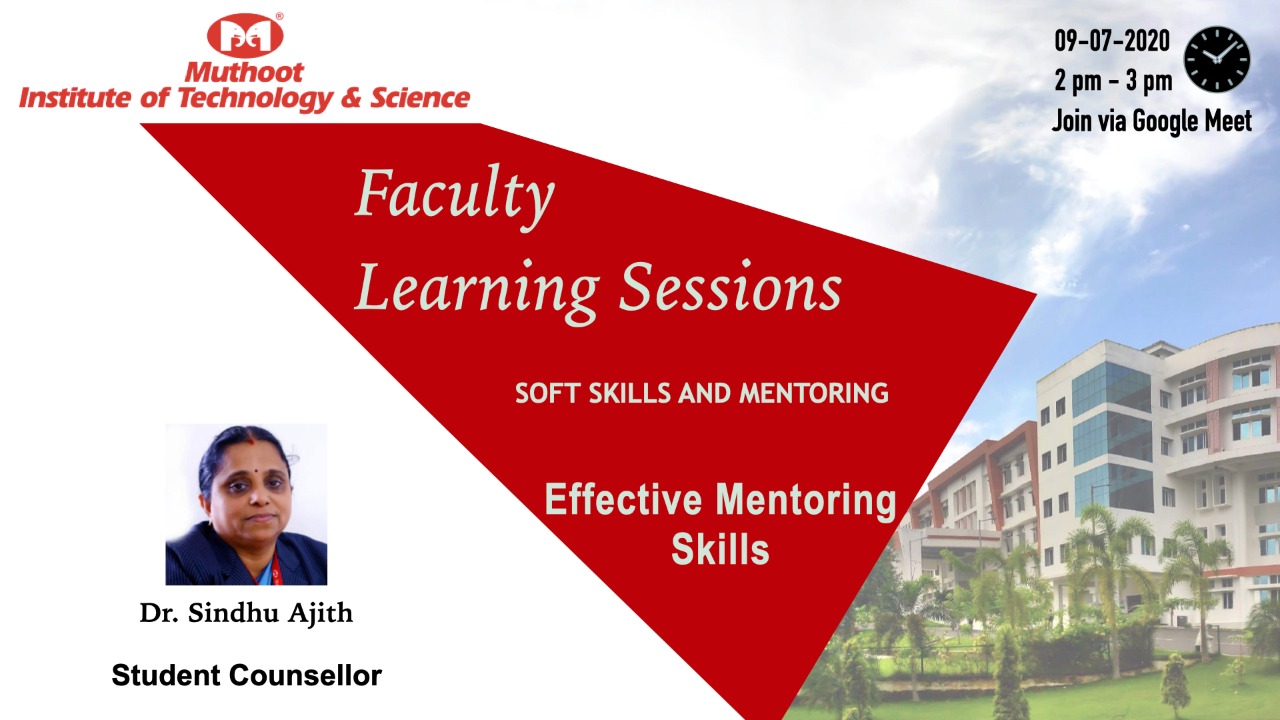 Muthoot
Institute of Technology & Science

09-07-2020
2 pm - 3 pm
Join via Google Meet

Faculty
Learning Sessions

SOFT SKILLS AND MENTORING

Effective Mentoring Skills

Dr. Sindhu Ajith

Student Counsellor